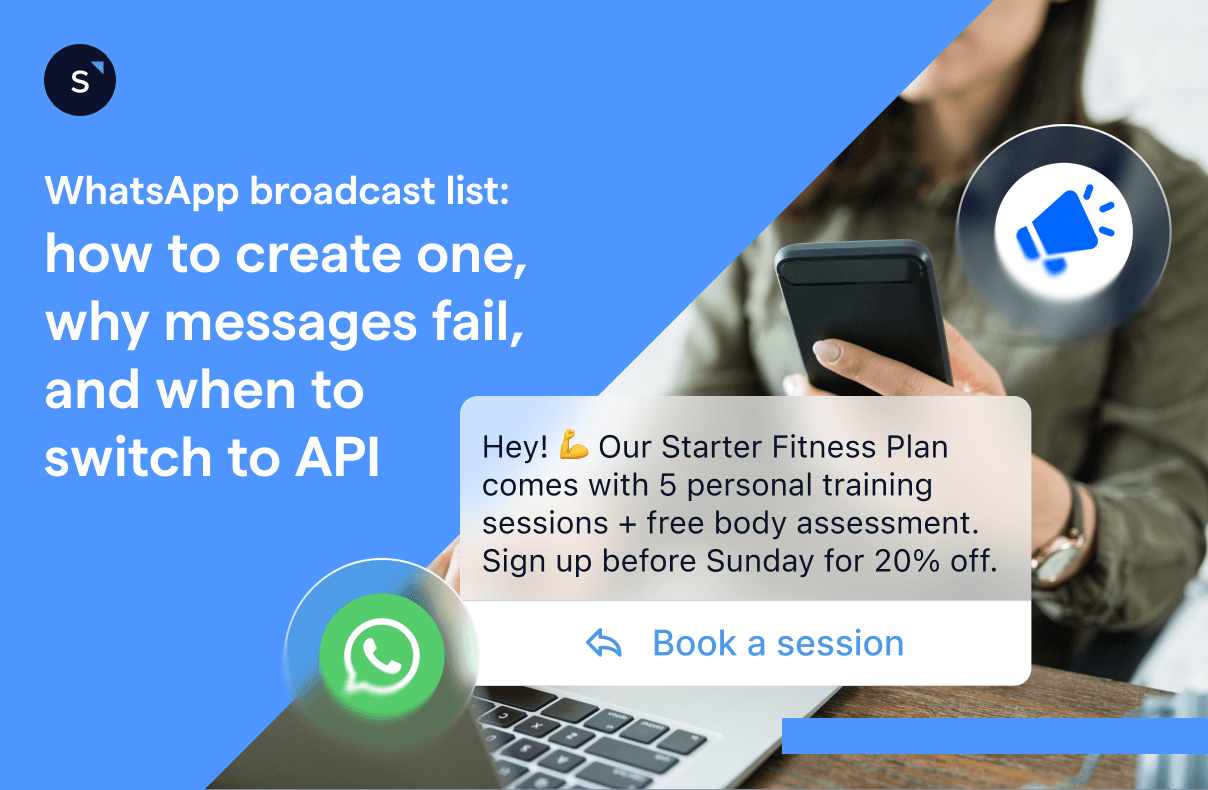 S

WhatsApp broadcast list: how to create one, why messages fail, and when to switch to API

Hey! 💪 Our Starter Fitness Plan comes with 5 personal training sessions + free body assessment. Sign up before Sunday for 20% off.

Book a session